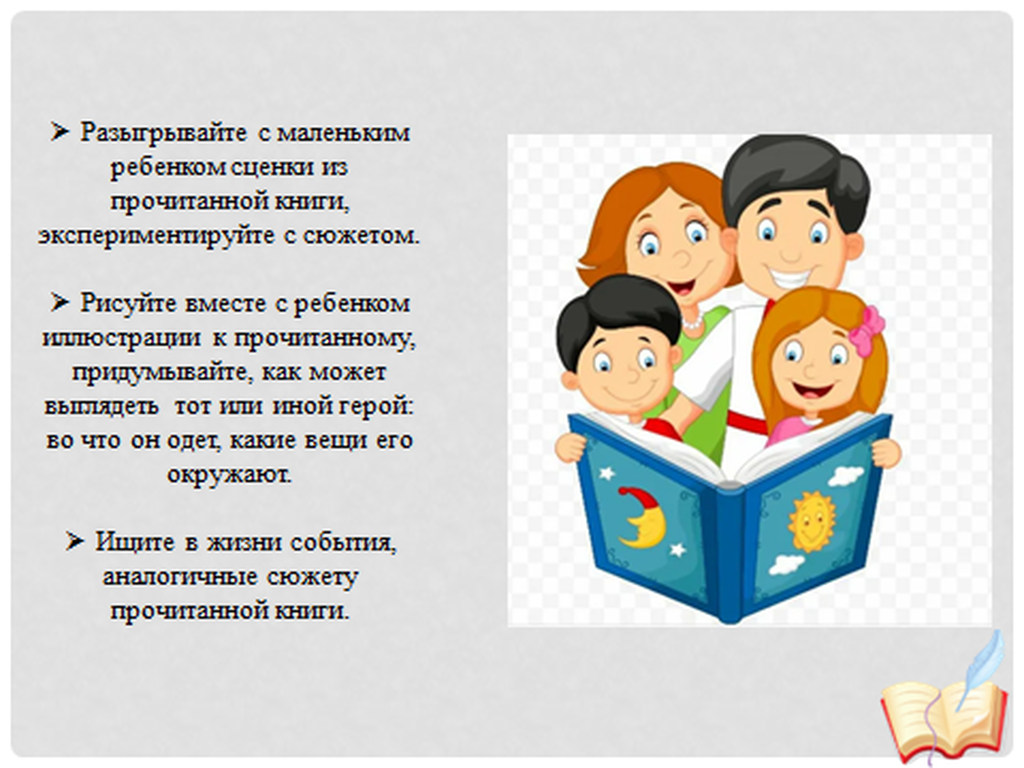 ➢ Разыгрывайте с маленьким ребенком сценки из прочитанной книги, экспериментируйте с сюжетом.

➢ Рисуйте вместе с ребенком иллюстрации к прочитанному, придумывайте, как может выглядеть тот или иной герой: во что он одет, какие вещи его окружают.

➢ Ищите в жизни события, аналогичные сюжету прочитанной книги.